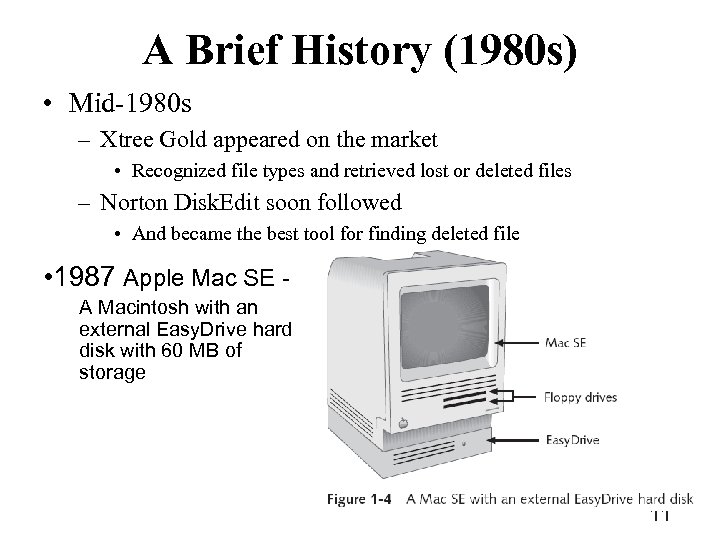 A Brief History (1980s)

• Mid-1980s

– Xtree Gold appeared on the market

• Recognized file types and retrieved lost or deleted files

– Norton DiskEdit soon followed

• And became the best tool for finding deleted file

•1987 Apple Mac SE - A Macintosh with an external EasyDrive hard disk with 60 MB of storage

Mac SE

Floppy drives

EasyDrive

Figure 1-4 A Mac SE with an external EasyDrive hard disk

11